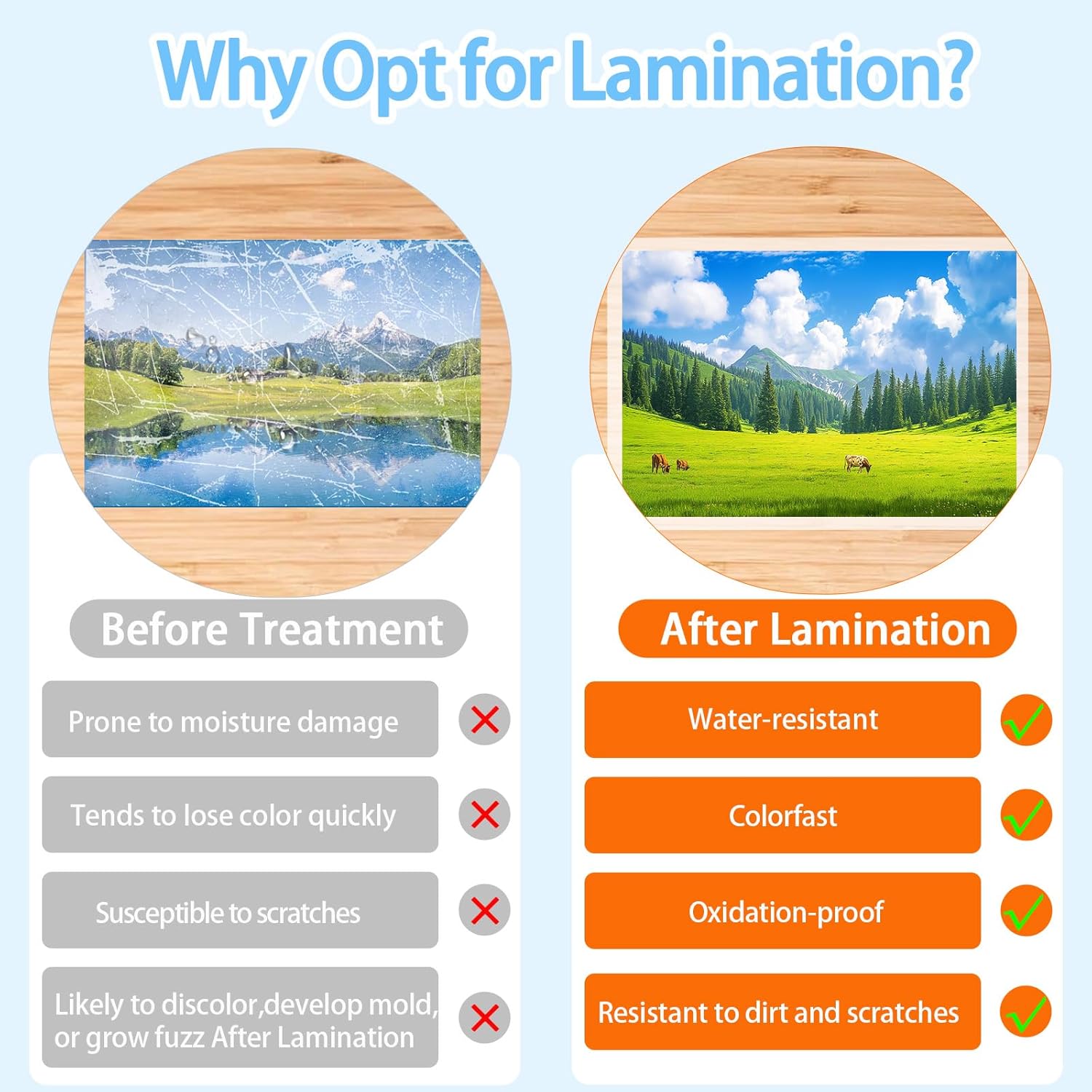 Why Opt for Lamination?

Before Treatment

Prone to moisture damage

Tends to lose color quickly

Susceptible to scratches

Likely to discolor,develop mold, or grow fuzz After Lamination

After Lamination

Water-resistant

Colorfast

Oxidation-proof

Resistant to dirt and scratches